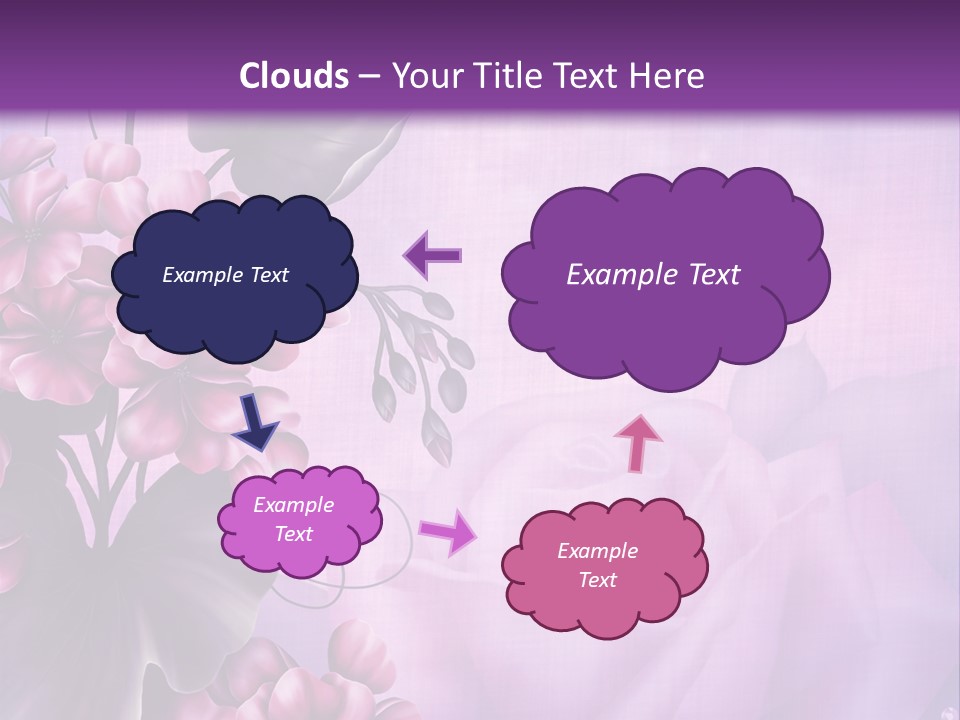 Clouds – Your Title Text Here

Example Text

Example Text

Example Text

Example Text